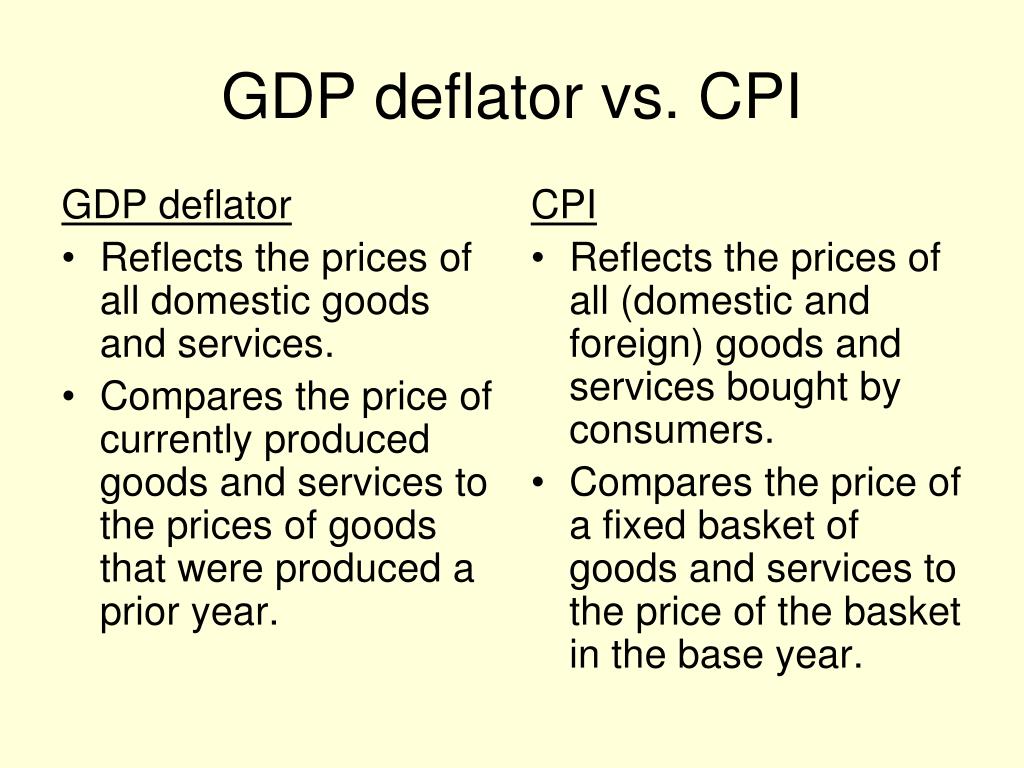 GDP deflator vs. CPI

GDP deflator
• Reflects the prices of all domestic goods and services.
• Compares the price of currently produced goods and services to the prices of goods that were produced a prior year.

CPI
• Reflects the prices of all (domestic and foreign) goods and services bought by consumers.
• Compares the price of a fixed basket of goods and services to the price of the basket in the base year.